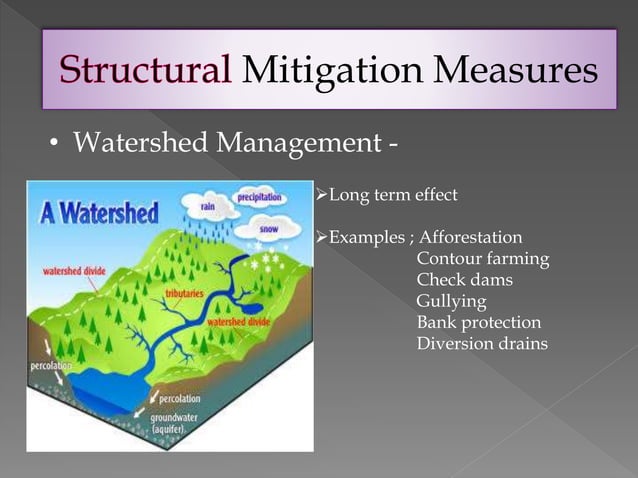 Structural Mitigation Measures

• Watershed Management -

A Watershed

rain

precipitation

snow

watershed divide

tributaries

watershed divide

percolation

percolation

groundwater (aquifer)

➢Long term effect

➢Examples ; Afforestation
Contour farming
Check dams
Gullying
Bank protection
Diversion drains